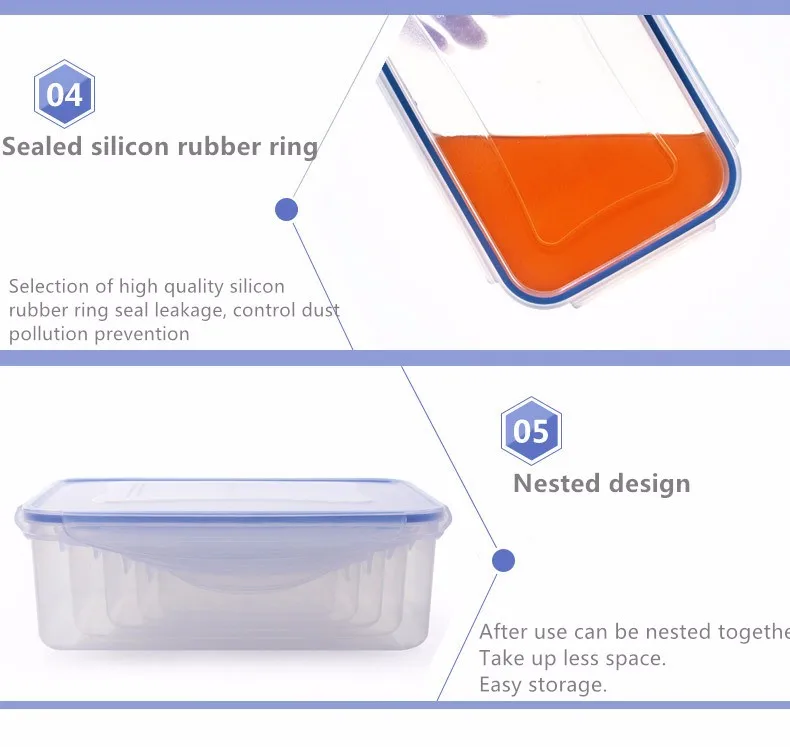 04

Sealed silicon rubber ring

Selection of high quality silicon rubber ring seal leakage, control dust pollution prevention

05

Nested design

After use can be nested togethe
Take up less space.
Easy storage.